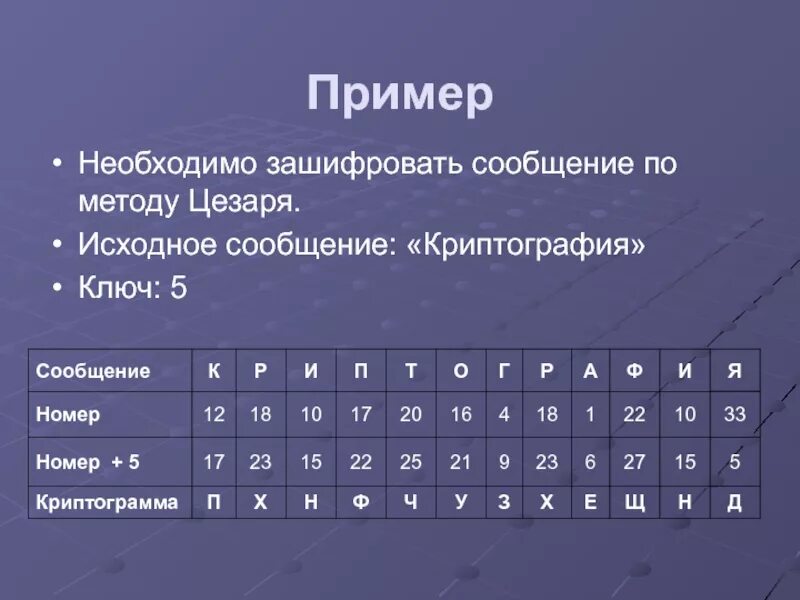 Пример

• Необходимо зашифровать сообщение по методу Цезаря.
• Исходное сообщение: «Криптография»
• Ключ: 5

| Сообщение | К | Р | И | П | Т | О | Г | Р | А | Ф | И | Я |
|---|---|---|---|---|---|---|---|---|---|---|---|---|
| Номер | 12 | 18 | 10 | 17 | 20 | 16 | 4 | 18 | 1 | 22 | 10 | 33 |
| Номер + 5 | 17 | 23 | 15 | 22 | 25 | 21 | 9 | 23 | 6 | 27 | 15 | 5 |
| Криптограмма | П | Х | Н | Ф | Ч | У | З | Х | Е | Щ | Н | Д |